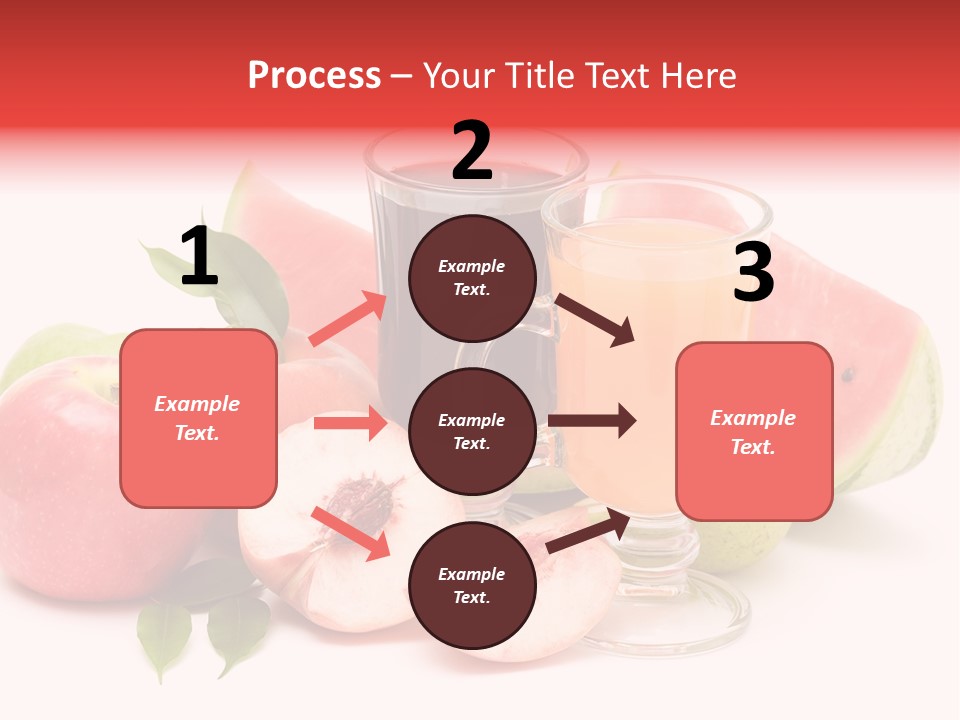 Process – Your Title Text Here

1

Example Text.

2

Example Text.

Example Text.

Example Text.

3

Example Text.